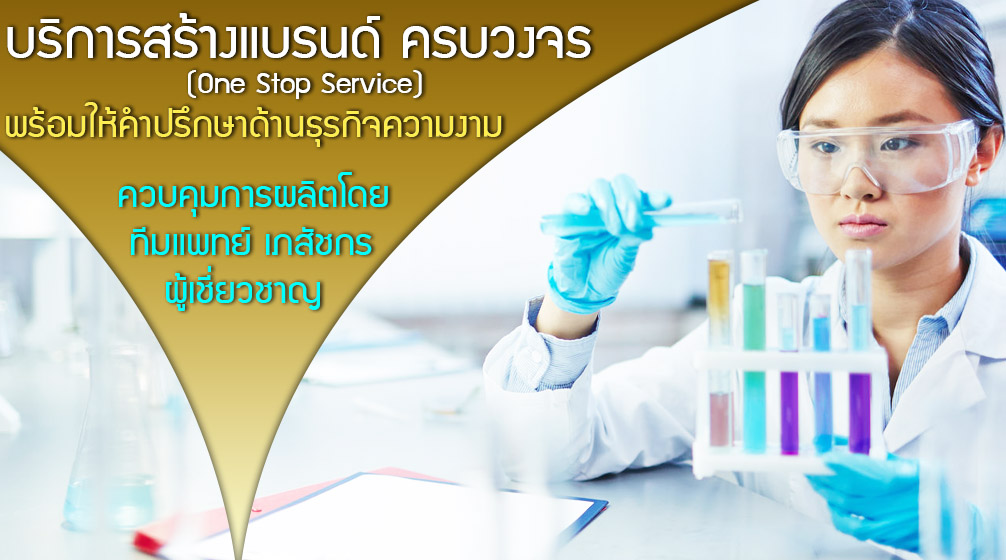 บริการสร้างแบรนด์ ครบวงจร
(One Stop Service)
พร้อมให้คำปรึกษาด้านธุรกิจความงาม

ควบคุมการผลิตโดย
ทีมแพทย์ เภสัชกร
ผู้เชี่ยวชาญ